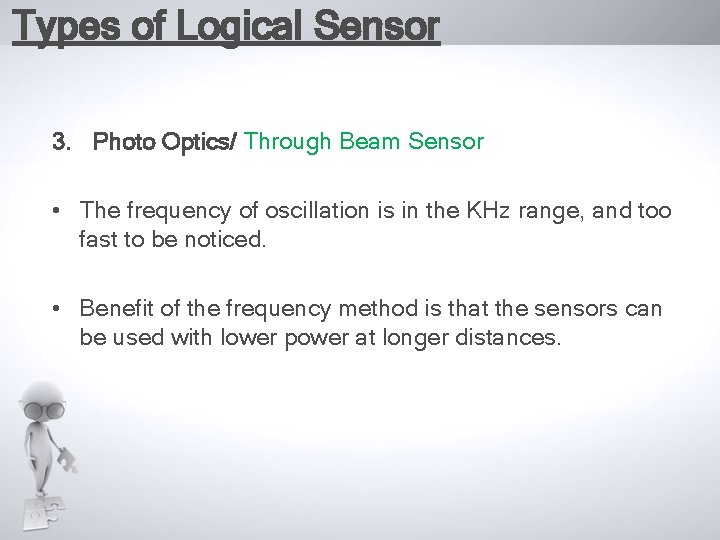 Types of Logical Sensor

3. Photo Optics/ Through Beam Sensor

• The frequency of oscillation is in the KHz range, and too fast to be noticed.

• Benefit of the frequency method is that the sensors can be used with lower power at longer distances.